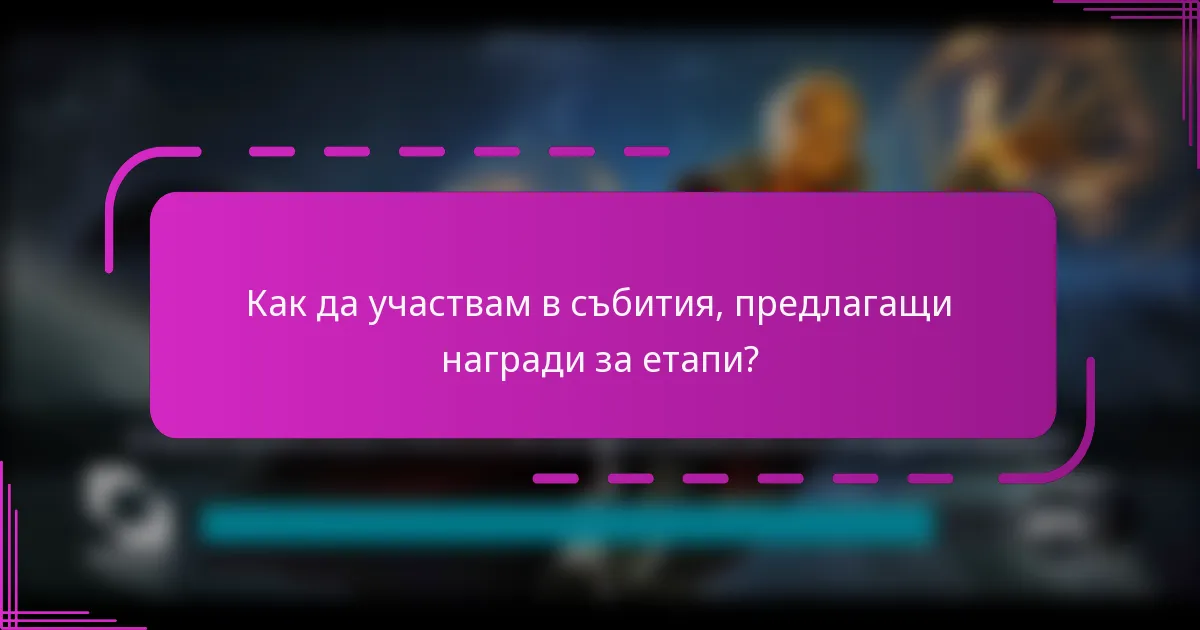 Как да участвам в събития, предлагащи награди за етапи?